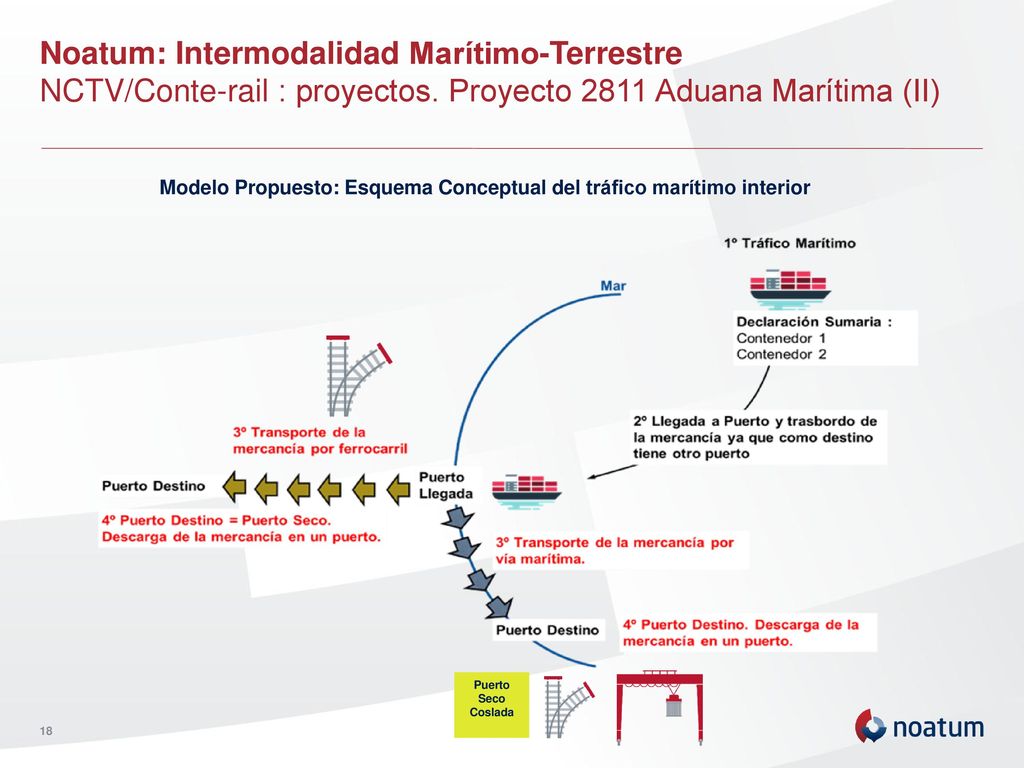 Noatum: Intermodalidad Marítimo-Terrestre
NCTV/Conte-rail : proyectos. Proyecto 2811 Aduana Marítima (II)

Modelo Propuesto: Esquema Conceptual del tráfico marítimo interior

1º Tráfico Marítimo

Mar

Declaración Sumaria :
Contenedor 1
Contenedor 2

2º Llegada a Puerto y trasbordo de la mercancía ya que como destino tiene otro puerto

3º Transporte de la mercancía por ferrocarril

Puerto Destino

Puerto Llegada

4º Puerto Destino = Puerto Seco. Descarga de la mercancía en un puerto.

3º Transporte de la mercancía por vía marítima.

Puerto Destino

4º Puerto Destino. Descarga de la mercancía en un puerto.

Puerto Seco Coslada

18

noatum